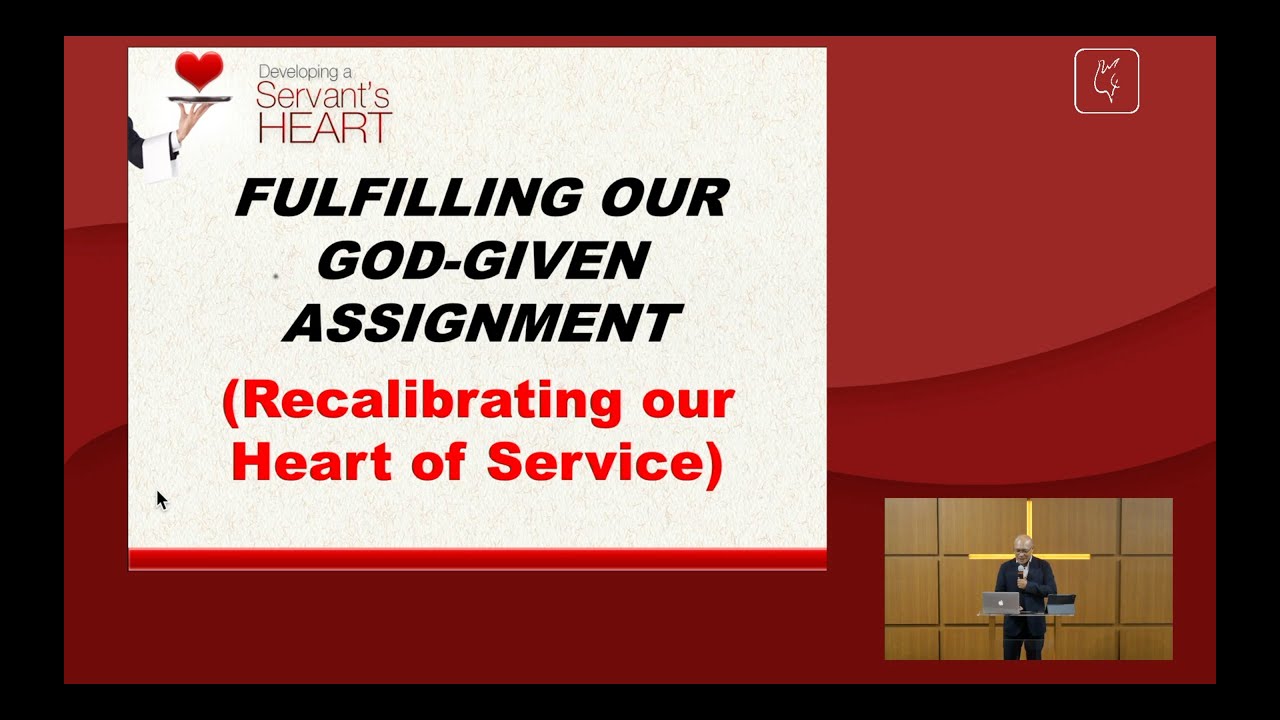 Developing a Servant's HEART

FULFILLING OUR GOD-GIVEN ASSIGNMENT

(Recalibrating our Heart of Service)